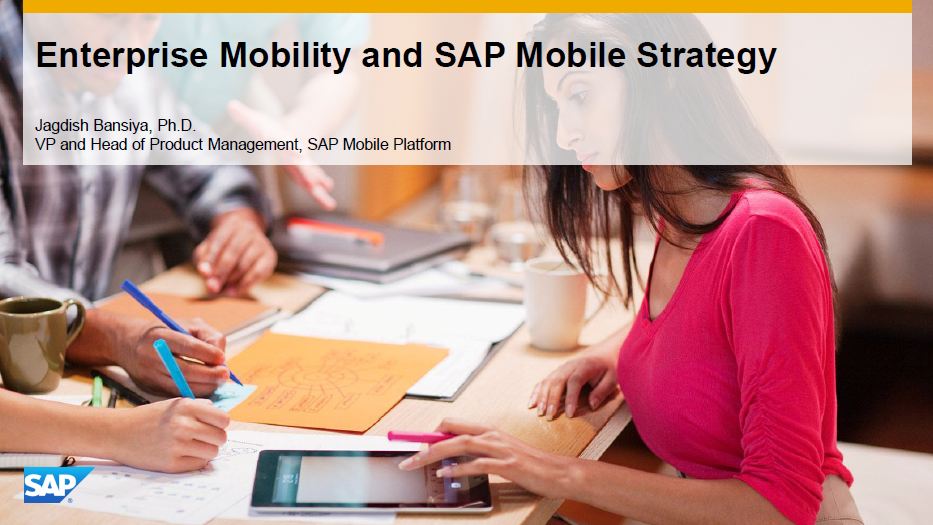 Enterprise Mobility and SAP Mobile Strategy

Jagdish Bansiya, Ph.D.
VP and Head of Product Management, SAP Mobile Platform

SAP